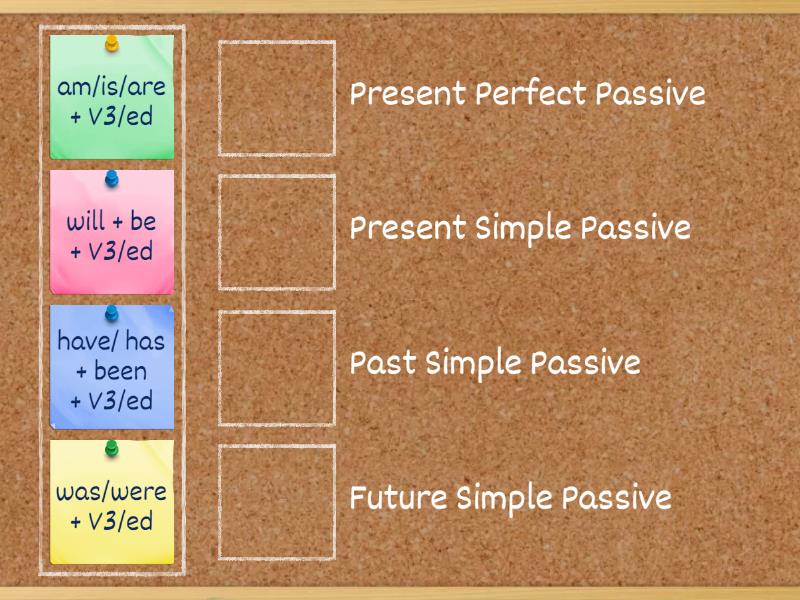 am/is/are + V3/ed

will + be + V3/ed

have/ has + been + V3/ed

was/were + V3/ed

Present Perfect Passive

Present Simple Passive

Past Simple Passive

Future Simple Passive